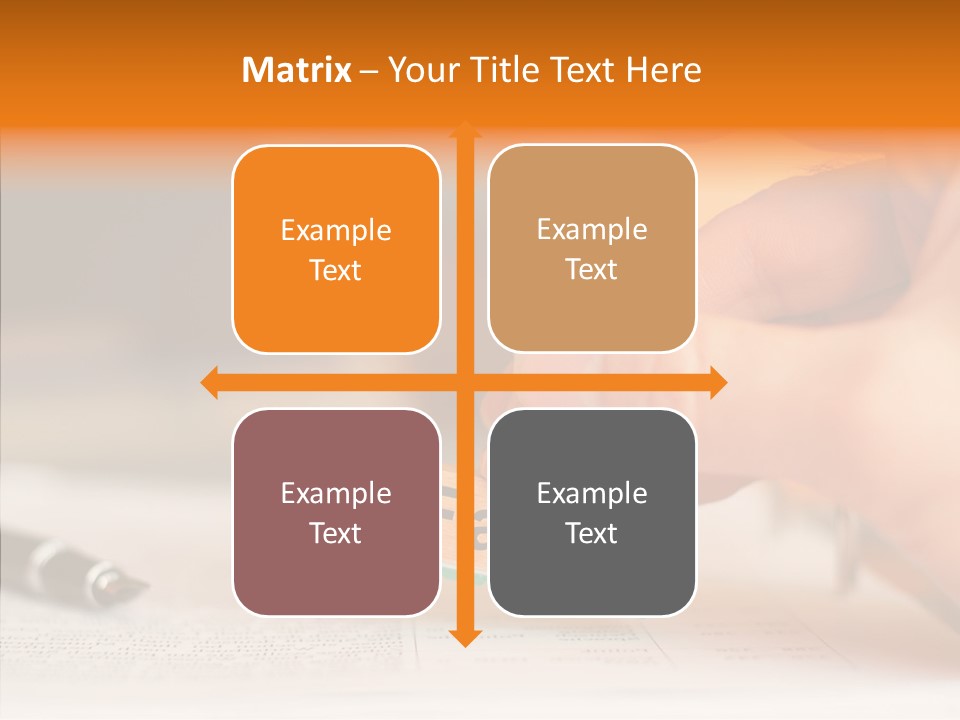 Matrix – Your Title Text Here

Example Text

Example Text

Example Text

Example Text